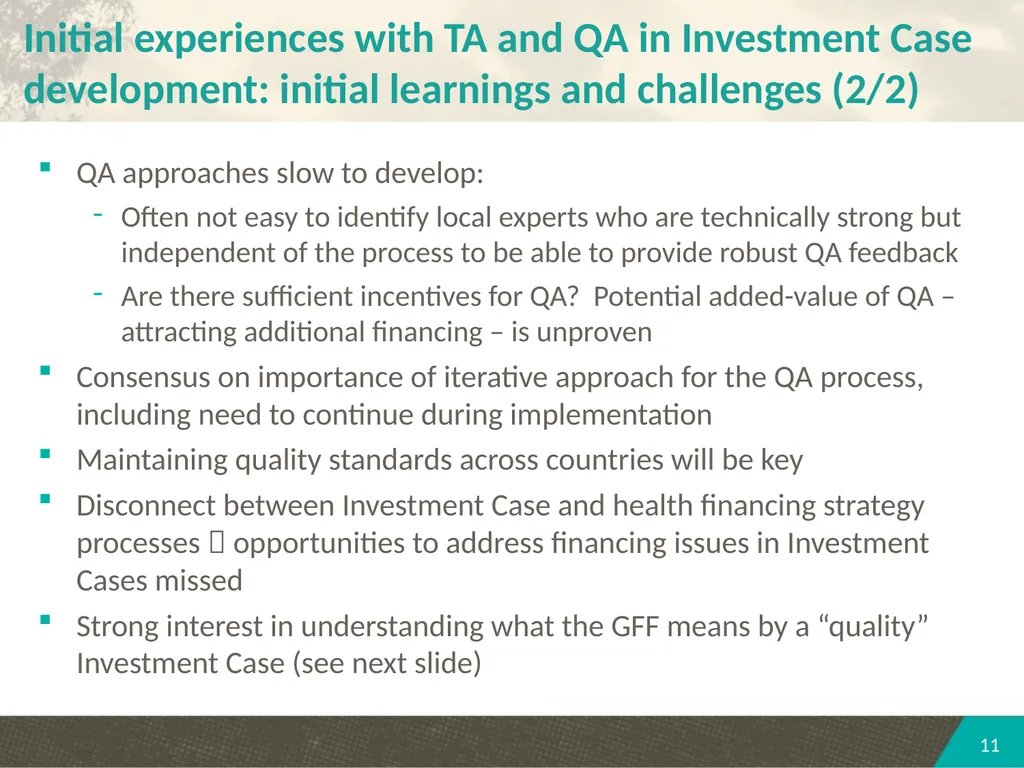 Initial experiences with TA and QA in Investment Case development: initial learnings and challenges (2/2)

▪ QA approaches slow to develop:

- Often not easy to identify local experts who are technically strong but independent of the process to be able to provide robust QA feedback

- Are there sufficient incentives for QA? Potential added-value of QA – attracting additional financing – is unproven

▪ Consensus on importance of iterative approach for the QA process, including need to continue during implementation

▪ Maintaining quality standards across countries will be key

▪ Disconnect between Investment Case and health financing strategy processes  opportunities to address financing issues in Investment Cases missed

▪ Strong interest in understanding what the GFF means by a “quality” Investment Case (see next slide)

11